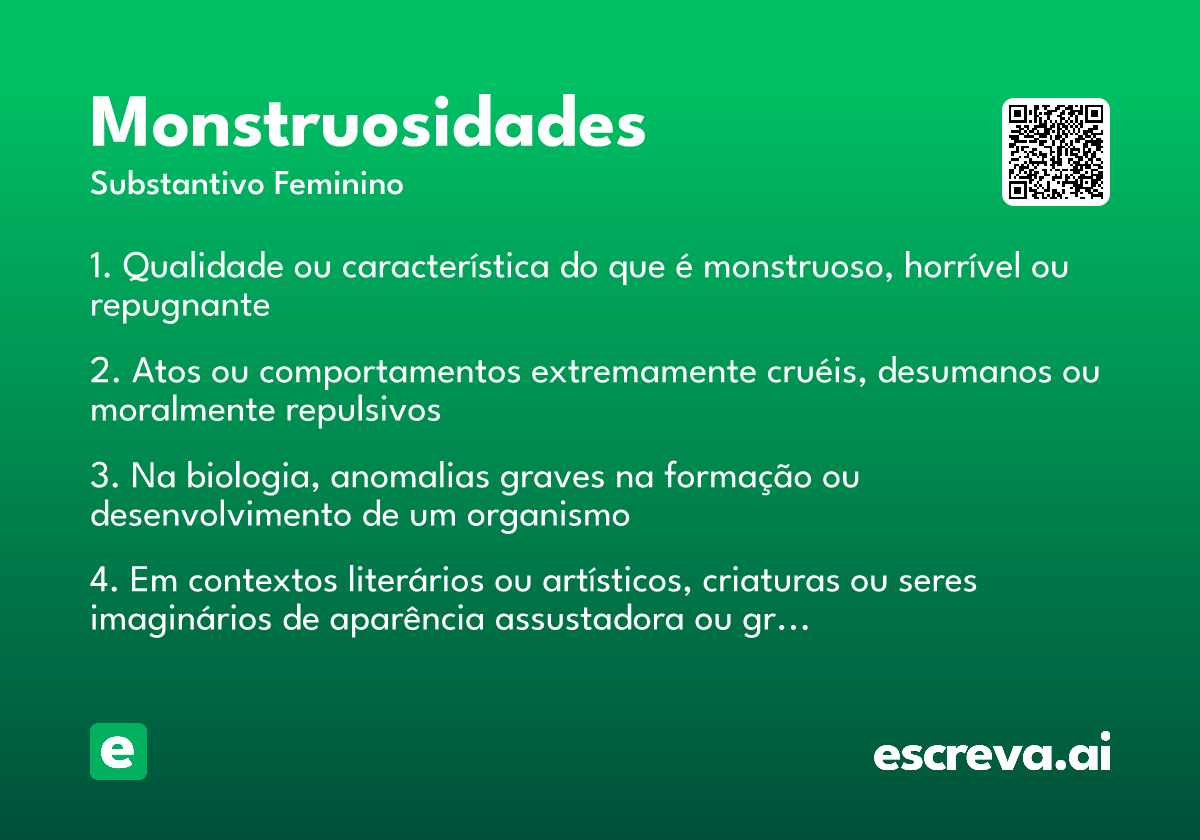 Monstruosidades

Substantivo Feminino

1. Qualidade ou característica do que é monstruoso, horrível ou repugnante

2. Atos ou comportamentos extremamente cruéis, desumanos ou moralmente repulsivos

3. Na biologia, anomalias graves na formação ou desenvolvimento de um organismo

4. Em contextos literários ou artísticos, criaturas ou seres imaginários de aparência assustadora ou gr…

e

escreva.ai